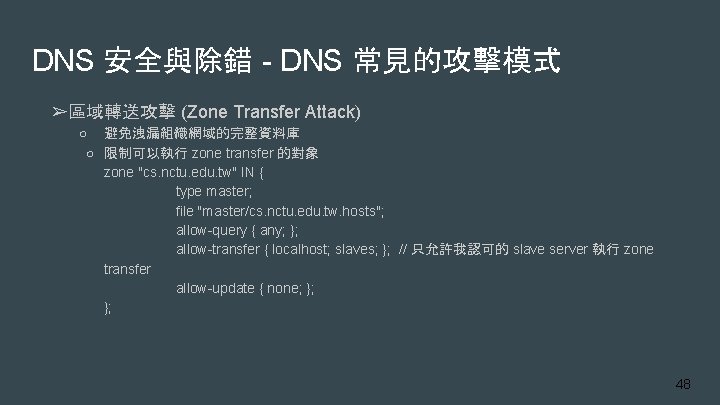 DNS 安全與除錯 - DNS 常見的攻擊模式

➢區域轉送攻擊 (Zone Transfer Attack)

○ 避免洩漏組織網域的完整資料庫

○ 限制可以執行 zone transfer 的對象

zone "cs.nctu.edu.tw" IN {
type master;
file "master/cs.nctu.edu.tw.hosts";
allow-query { any; };
allow-transfer { localhost; slaves; }; // 只允許我認可的 slave server 執行 zone transfer
allow-update { none; };
};

48